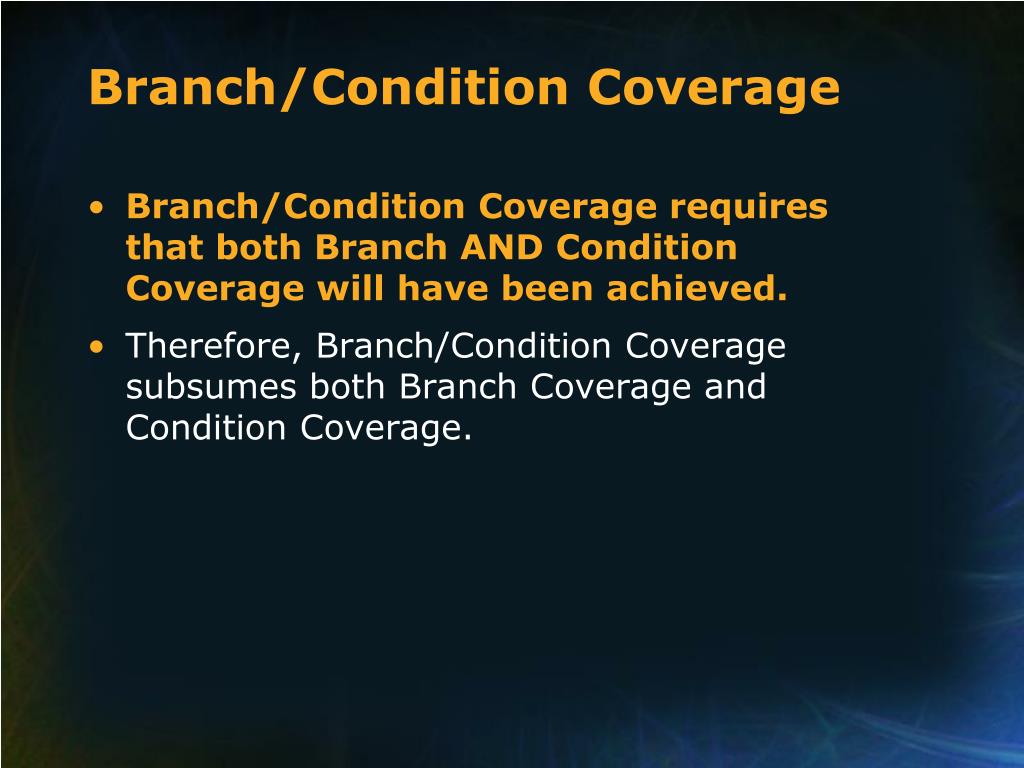 Branch/Condition Coverage

• Branch/Condition Coverage requires that both Branch AND Condition Coverage will have been achieved.

• Therefore, Branch/Condition Coverage subsumes both Branch Coverage and Condition Coverage.